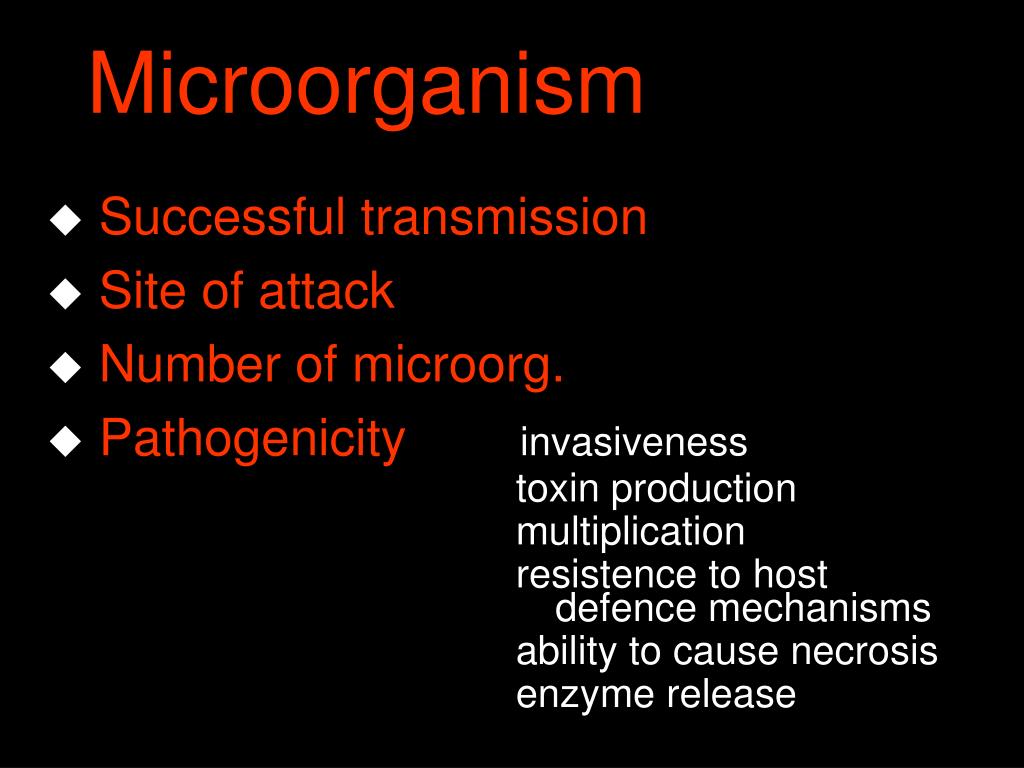 Microorganism

◆ Successful transmission
◆ Site of attack
◆ Number of microorg.
◆ Pathogenicity

invasiveness
toxin production
multiplication
resistence to host defence mechanisms
ability to cause necrosis
enzyme release